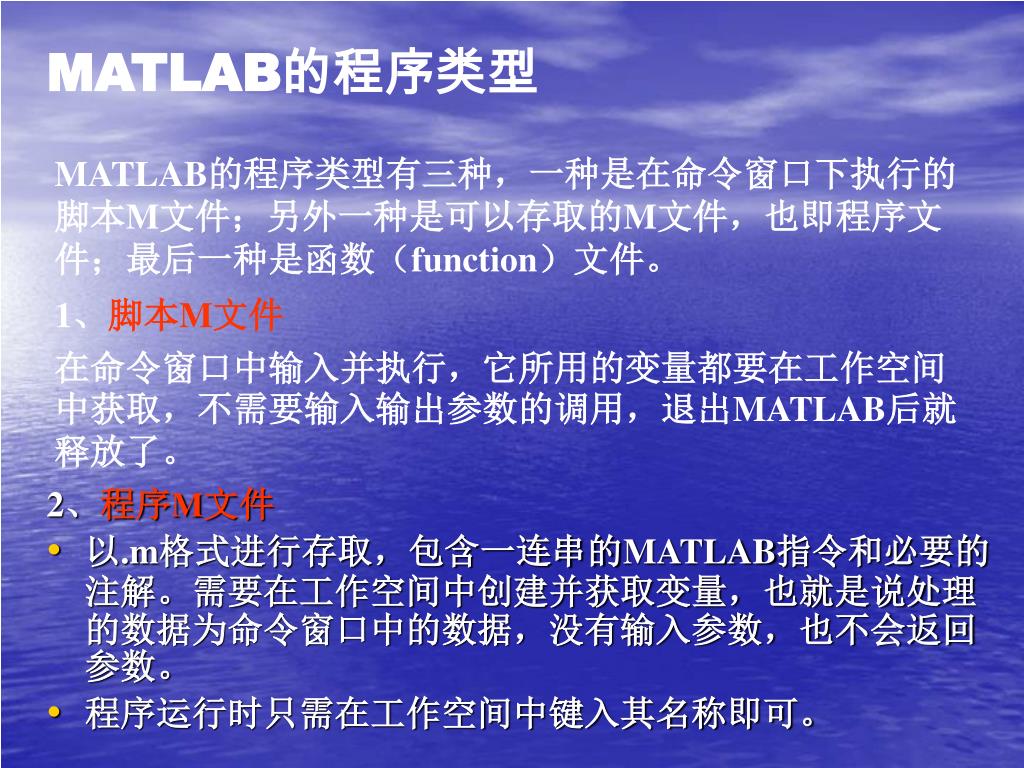 MATLAB的程序类型

MATLAB的程序类型有三种，一种是在命令窗口下执行的脚本M文件；另外一种是可以存取的M文件，也即程序文件；最后一种是函数（function）文件。

1、脚本M文件

在命令窗口中输入并执行，它所用的变量都要在工作空间中获取，不需要输入输出参数的调用，退出MATLAB后就释放了。

2、程序M文件

• 以.m格式进行存取，包含一连串的MATLAB指令和必要的注解。需要在工作空间中创建并获取变量，也就是说处理的数据为命令窗口中的数据，没有输入参数，也不会返回参数。
• 程序运行时只需在工作空间中键入其名称即可。